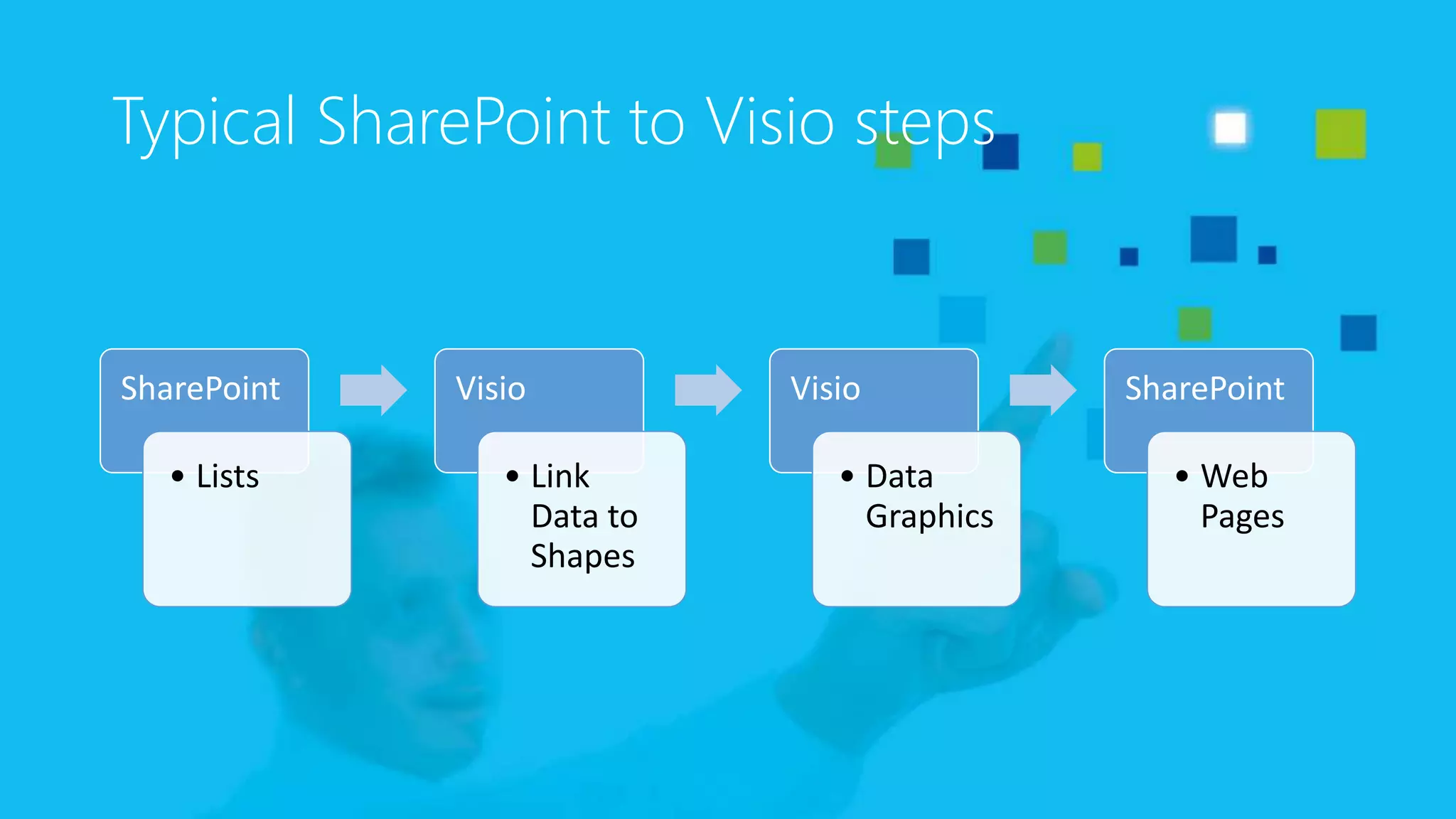 Typical SharePoint to Visio steps

SharePoint

• Lists

Visio

• Link Data to Shapes

Visio

• Data Graphics

SharePoint

• Web Pages